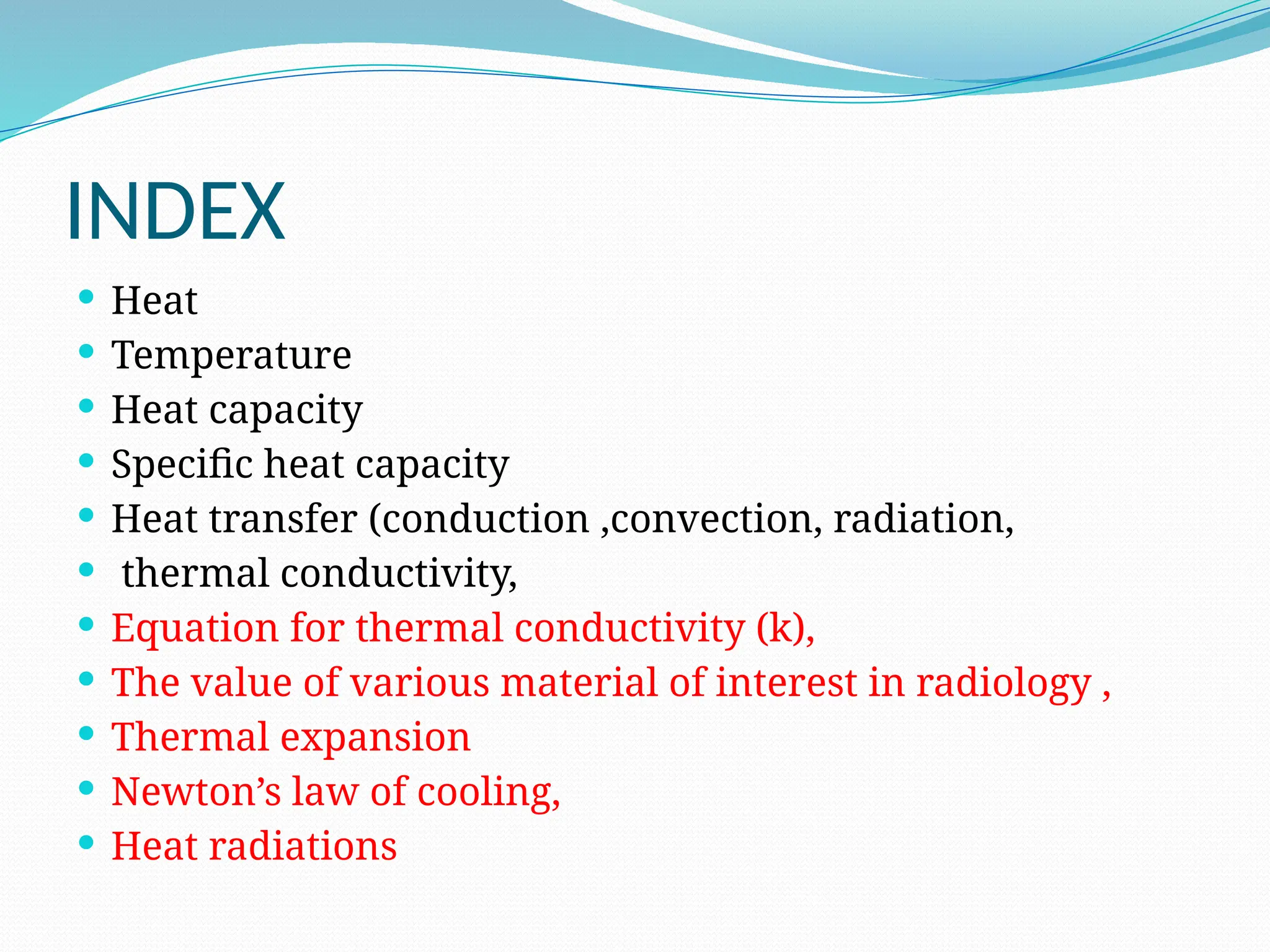 INDEX

- Heat
- Temperature
- Heat capacity
- Specific heat capacity
- Heat transfer (conduction ,convection, radiation,
- thermal conductivity,
- Equation for thermal conductivity (k),
- The value of various material of interest in radiology ,
- Thermal expansion
- Newton’s law of cooling,
- Heat radiations